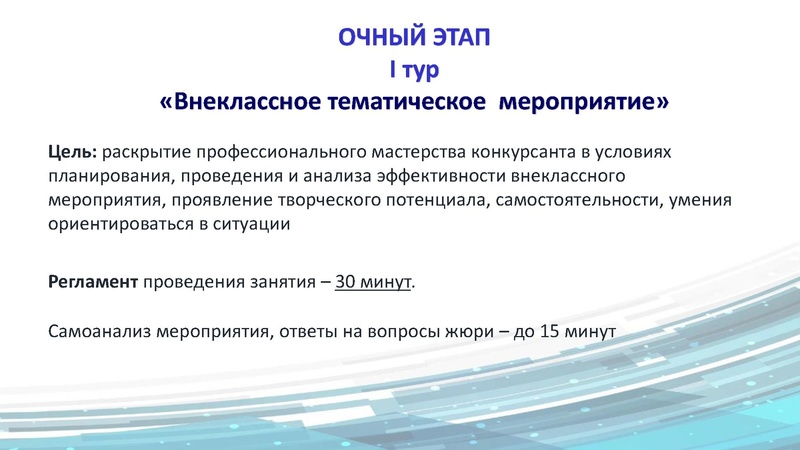 ОЧНЫЙ ЭТАП
I тур
«Внеклассное тематическое мероприятие»

Цель: раскрытие профессионального мастерства конкурсанта в условиях планирования, проведения и анализа эффективности внеклассного мероприятия, проявление творческого потенциала, самостоятельности, умения ориентироваться в ситуации

Регламент проведения занятия – 30 минут.

Самоанализ мероприятия, ответы на вопросы жюри – до 15 минут